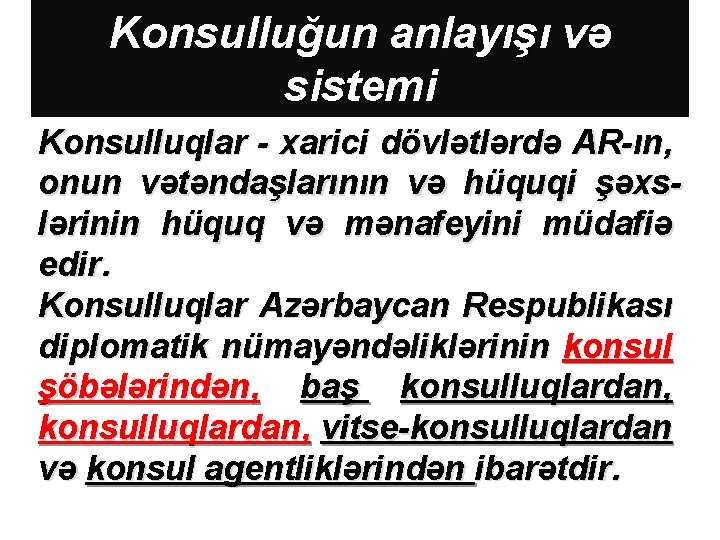 Konsulluğun anlayışı və sistemi

Konsulluqlar - xarici dövlətlərdə AR-ın, onun vətəndaşlarının və hüquqi şəxslərinin hüquq və mənafeyini müdafiə edir.
Konsulluqlar Azərbaycan Respublikası diplomatik nümayəndəliklərinin konsul şöbələrindən, baş konsulluqlardan, konsulluqlardan, vitse-konsulluqlardan və konsul agentliklərindən ibarətdir.